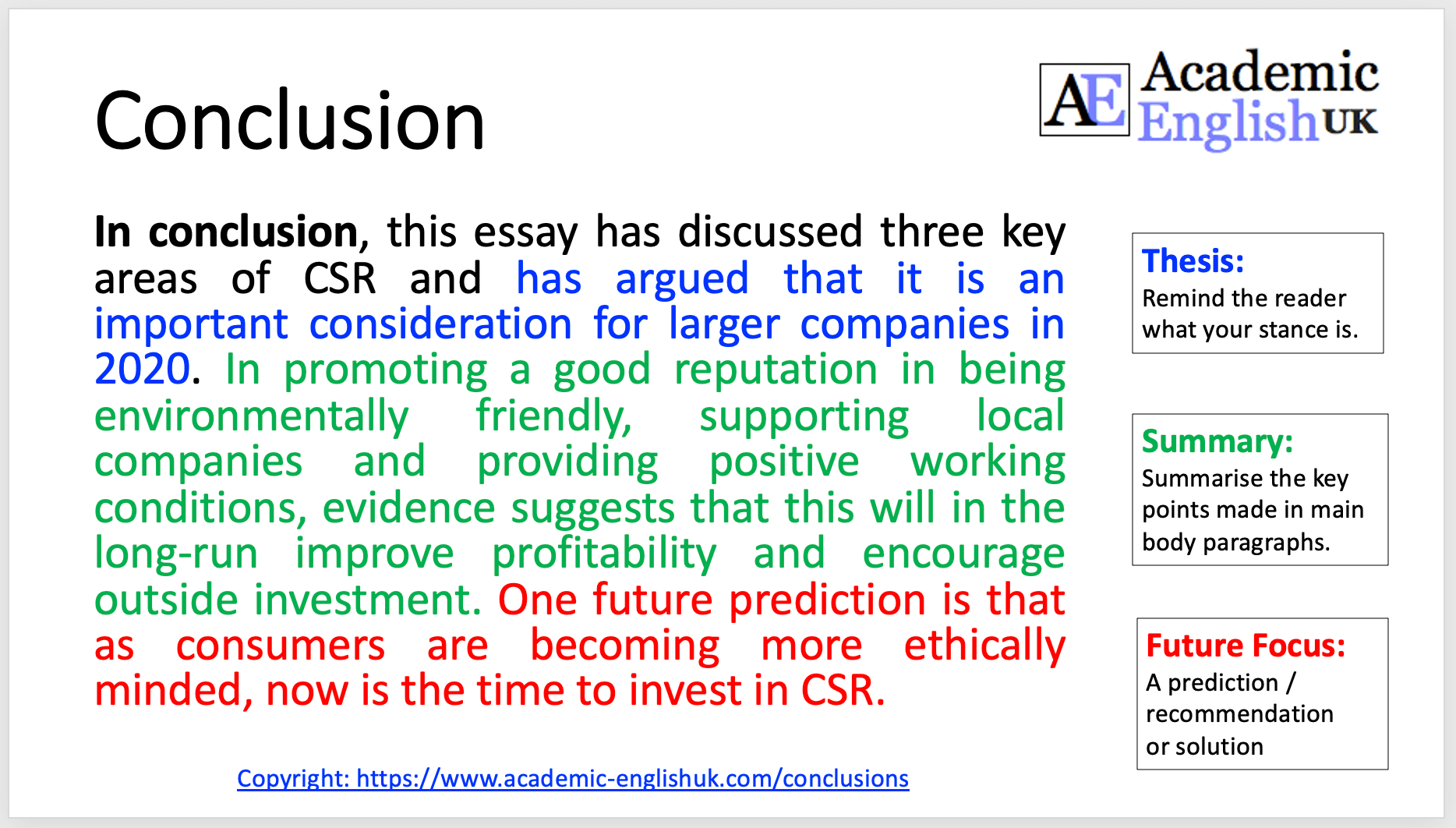 Conclusion

AE Academic English UK

In conclusion, this essay has discussed three key areas of CSR and has argued that it is an important consideration for larger companies in 2020. In promoting a good reputation in being environmentally friendly, supporting local companies and providing positive working conditions, evidence suggests that this will in the long-run improve profitability and encourage outside investment. One future prediction is that as consumers are becoming more ethically minded, now is the time to invest in CSR.

Thesis:
Remind the reader what your stance is.

Summary:
Summarise the key points made in main body paragraphs.

Future Focus:
A prediction / recommendation or solution

Copyright: https://www.academic-englishuk.com/conclusions